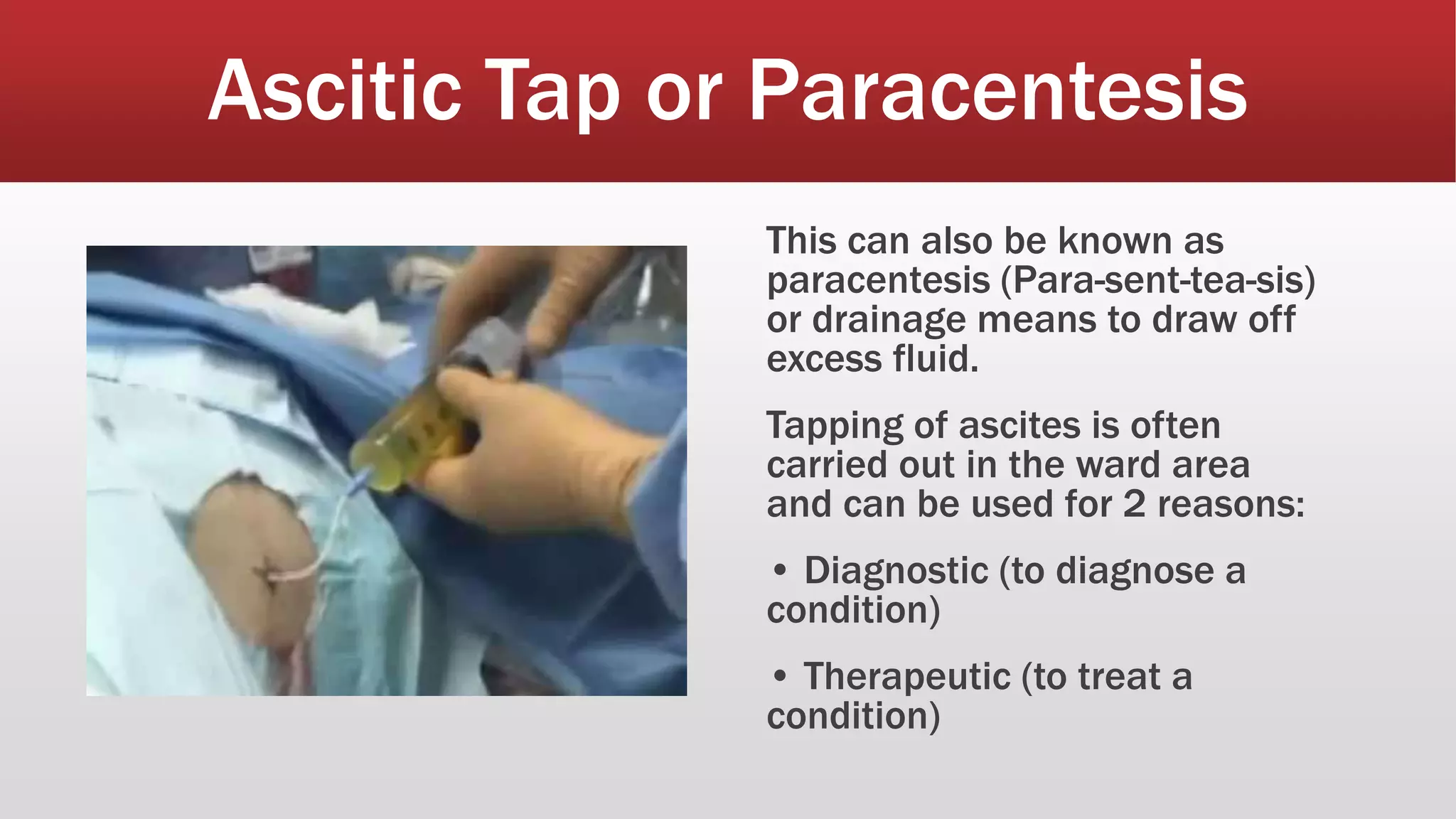 Ascitic Tap or Paracentesis

This can also be known as paracentesis (Para-sent-tea-sis) or drainage means to draw off excess fluid.

Tapping of ascites is often carried out in the ward area and can be used for 2 reasons:

• Diagnostic (to diagnose a condition)

• Therapeutic (to treat a condition)